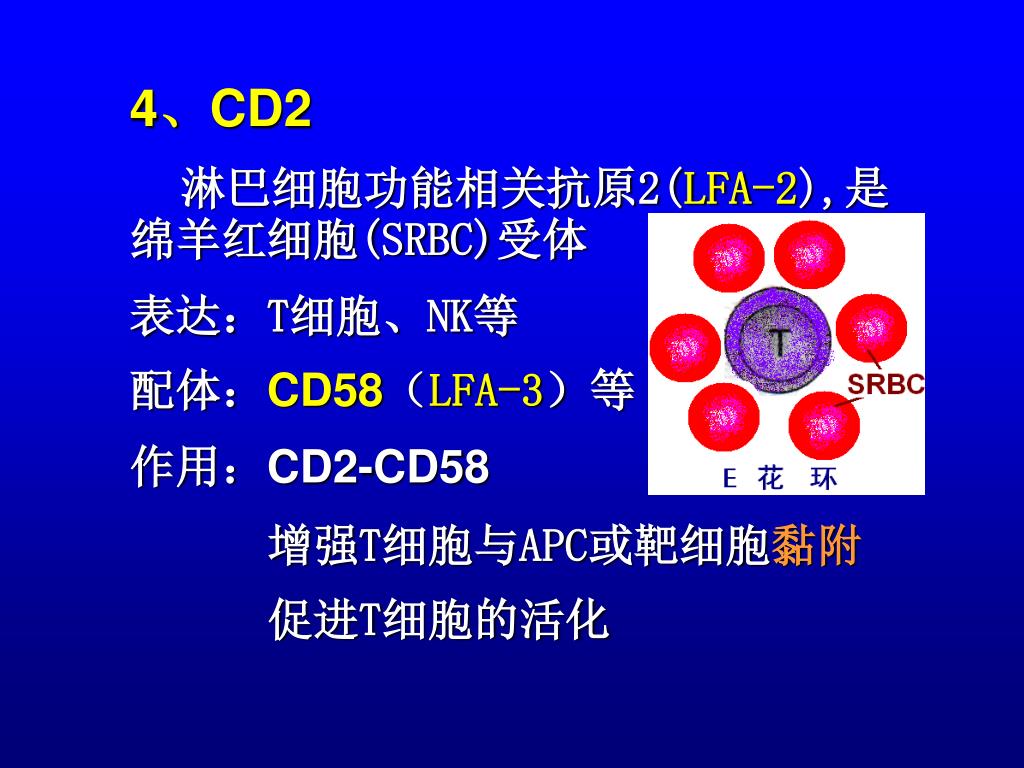 4、CD2

淋巴细胞功能相关抗原2(LFA-2),是绵羊红细胞(SRBC)受体

表达：T细胞、NK等

配体：CD58（LFA-3）等

作用：CD2-CD58

增强T细胞与APC或靶细胞黏附

促进T细胞的活化

T

SRBC

E 花 环